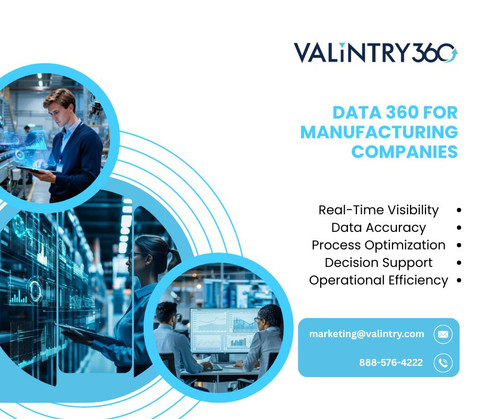 VALiNTRY360

DATA 360 FOR MANUFACTURING COMPANIES

Real-Time Visibility •
Data Accuracy •
Process Optimization •
Decision Support •
Operational Efficiency •

marketing@valintry.com

888-576-4222